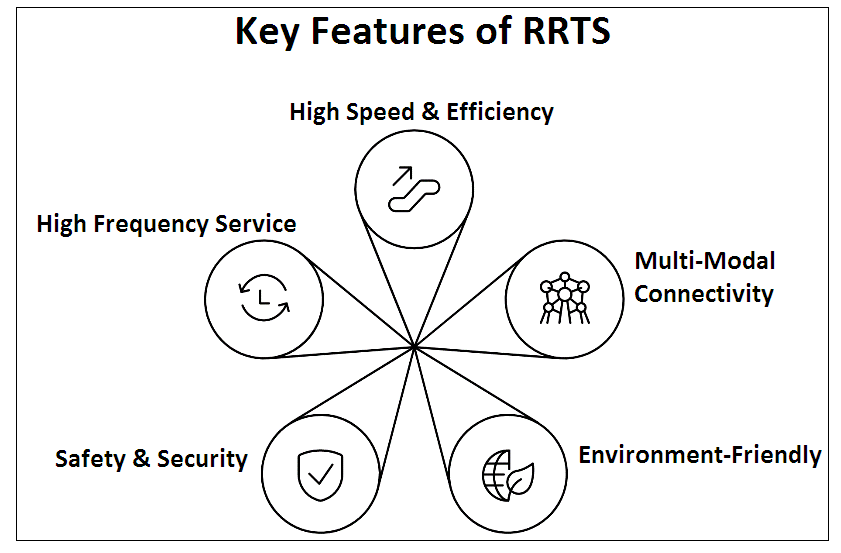 Key Features of RRTS

High Speed & Efficiency

High Frequency Service

Multi-Modal Connectivity

Safety & Security

Environment-Friendly